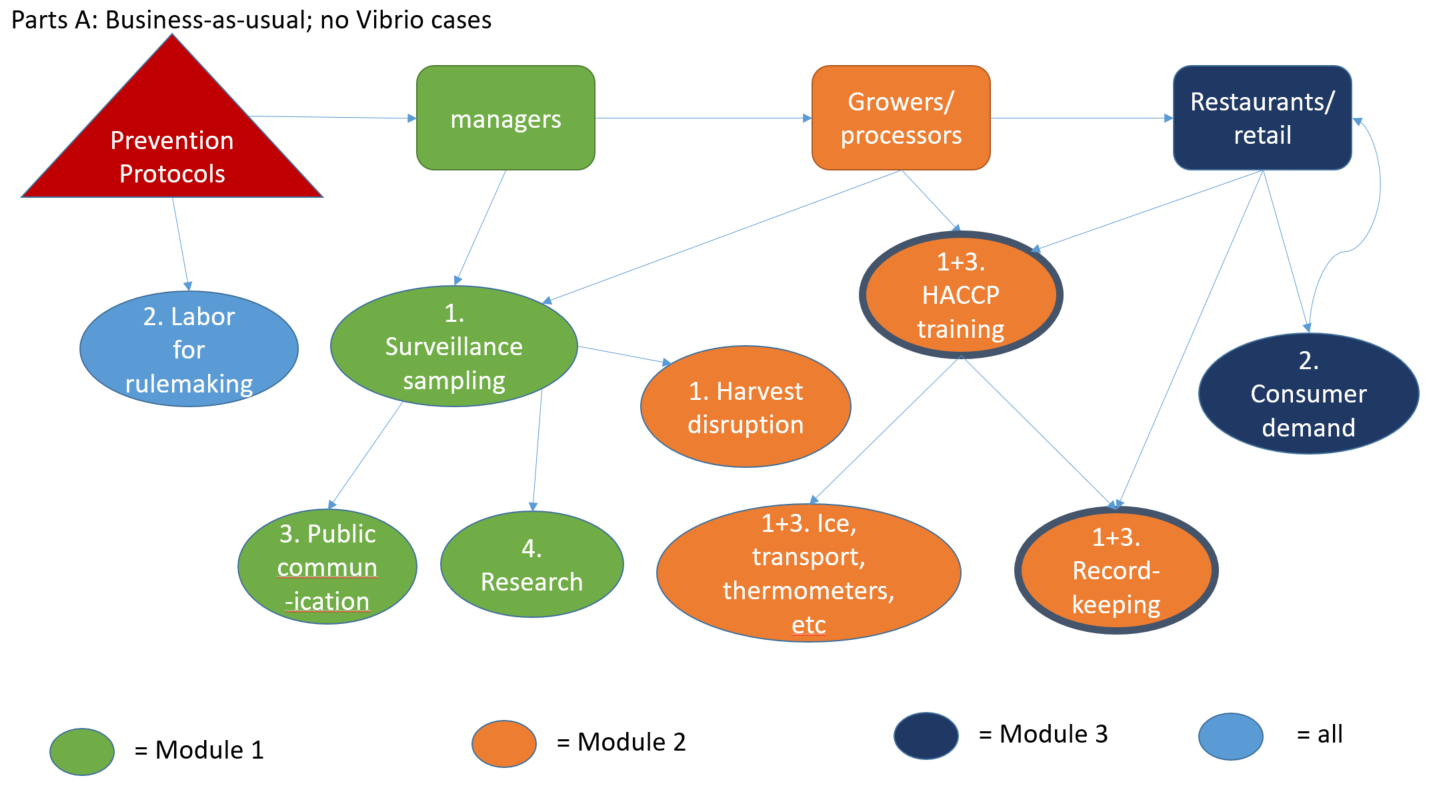 Parts A: Business-as-usual; no Vibrio cases

Prevention Protocols

managers

Growers/ processors

Restaurants/ retail

2. Labor for rulemaking

1. Surveillance sampling

1+3. HACCP training

2. Consumer demand

1. Harvest disruption

3. Public commun -ication

4. Research

1+3. Ice, transport, thermometers, etc

1+3. Record-keeping

= Module 1

= Module 2

= Module 3

= all